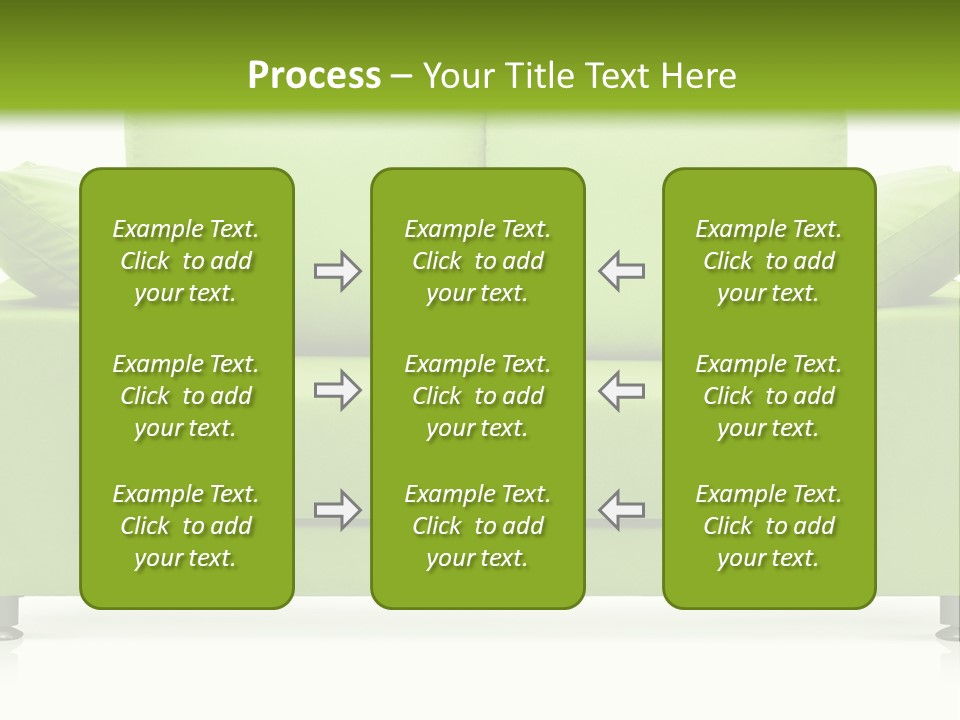 Process – Your Title Text Here

Example Text. Click to add your text.

Example Text. Click to add your text.

Example Text. Click to add your text.

Example Text. Click to add your text.

Example Text. Click to add your text.

Example Text. Click to add your text.

Example Text. Click to add your text.

Example Text. Click to add your text.

Example Text. Click to add your text.